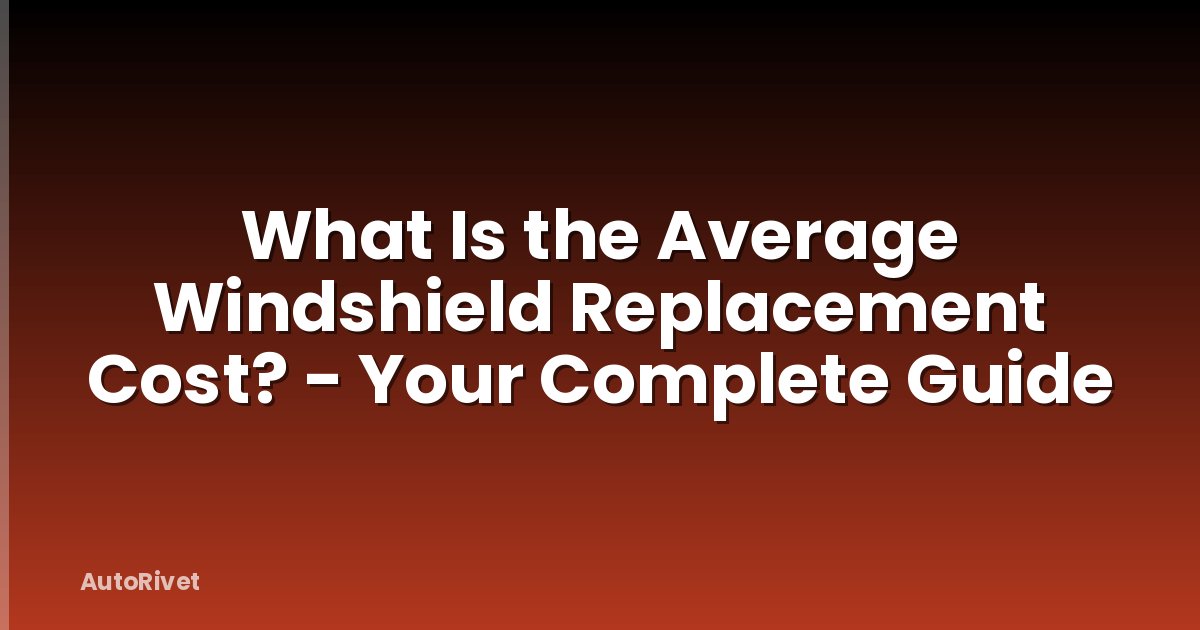 What Is the Average Windshield Replacement Cost? - Your Complete Guide

AutoRivet